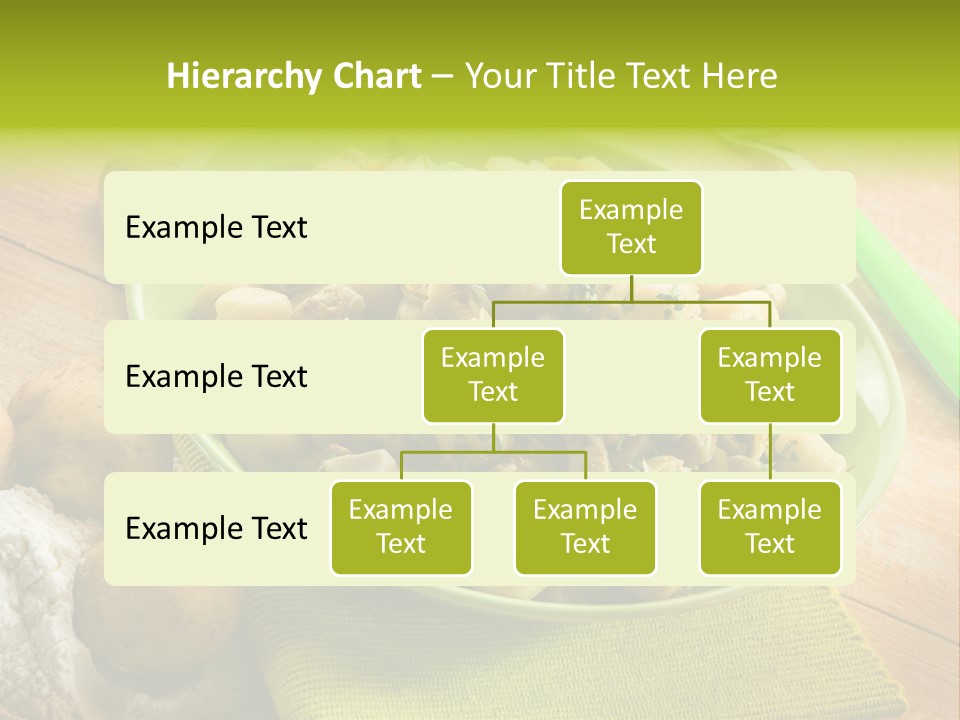 Hierarchy Chart – Your Title Text Here

Example Text

Example Text

Example Text

Example Text

Example Text

Example Text

Example Text

Example Text

Example Text